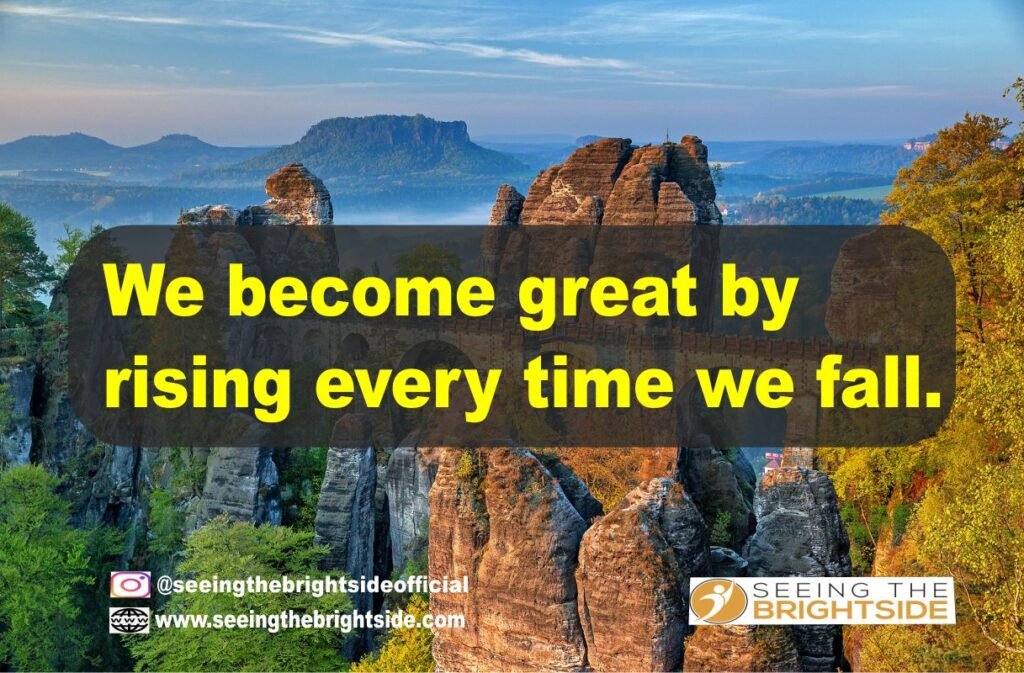 We become great by rising every time we fall.

@seeingthebrightsideofficial
www.seeingthebrightside.com

SEEING THE BRIGHTSIDE